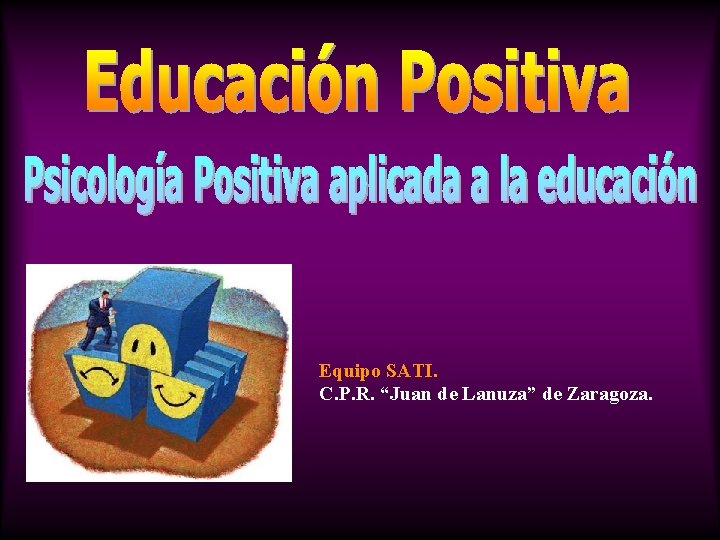 Educación Positiva

Psicología Positiva aplicada a la educación

Equipo SATI.
C.P.R. “Juan de Lanuza” de Zaragoza.